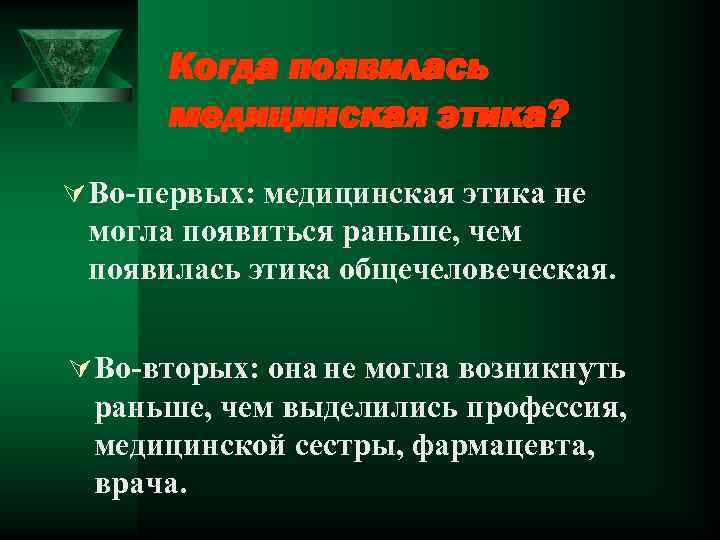 Когда появилась медицинская этика?

Во-первых: медицинская этика не могла появиться раньше, чем появилась этика общечеловеческая.

Во-вторых: она не могла возникнуть раньше, чем выделились профессия, медицинской сестры, фармацевта, врача.